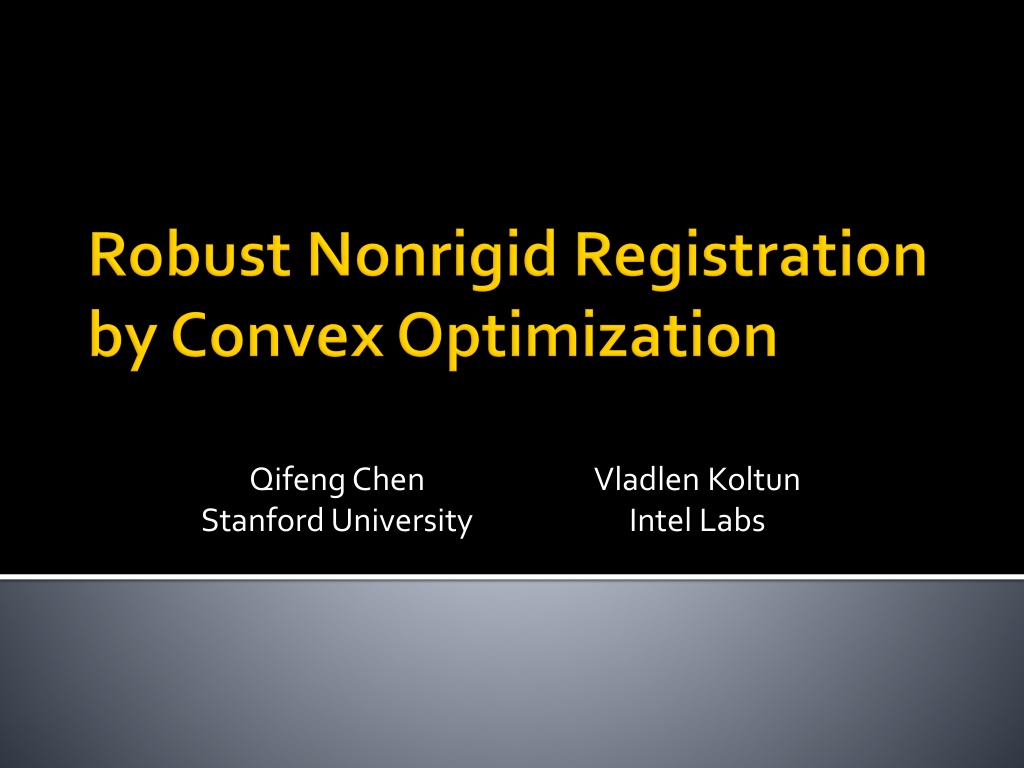 Robust Nonrigid Registration by Convex Optimization

Qifeng Chen
Stanford University

Vladlen Koltun
Intel Labs